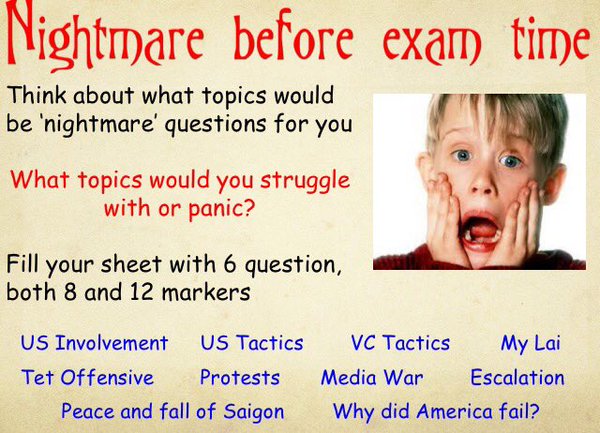 Nightmare before exam time

Think about what topics would be 'nightmare' questions for you

What topics would you struggle with or panic?

Fill your sheet with 6 question, both 8 and 12 markers

US Involvement US Tactics VC Tactics My Lai
Tet Offensive Protests Media War Escalation
Peace and fall of Saigon Why did America fail?